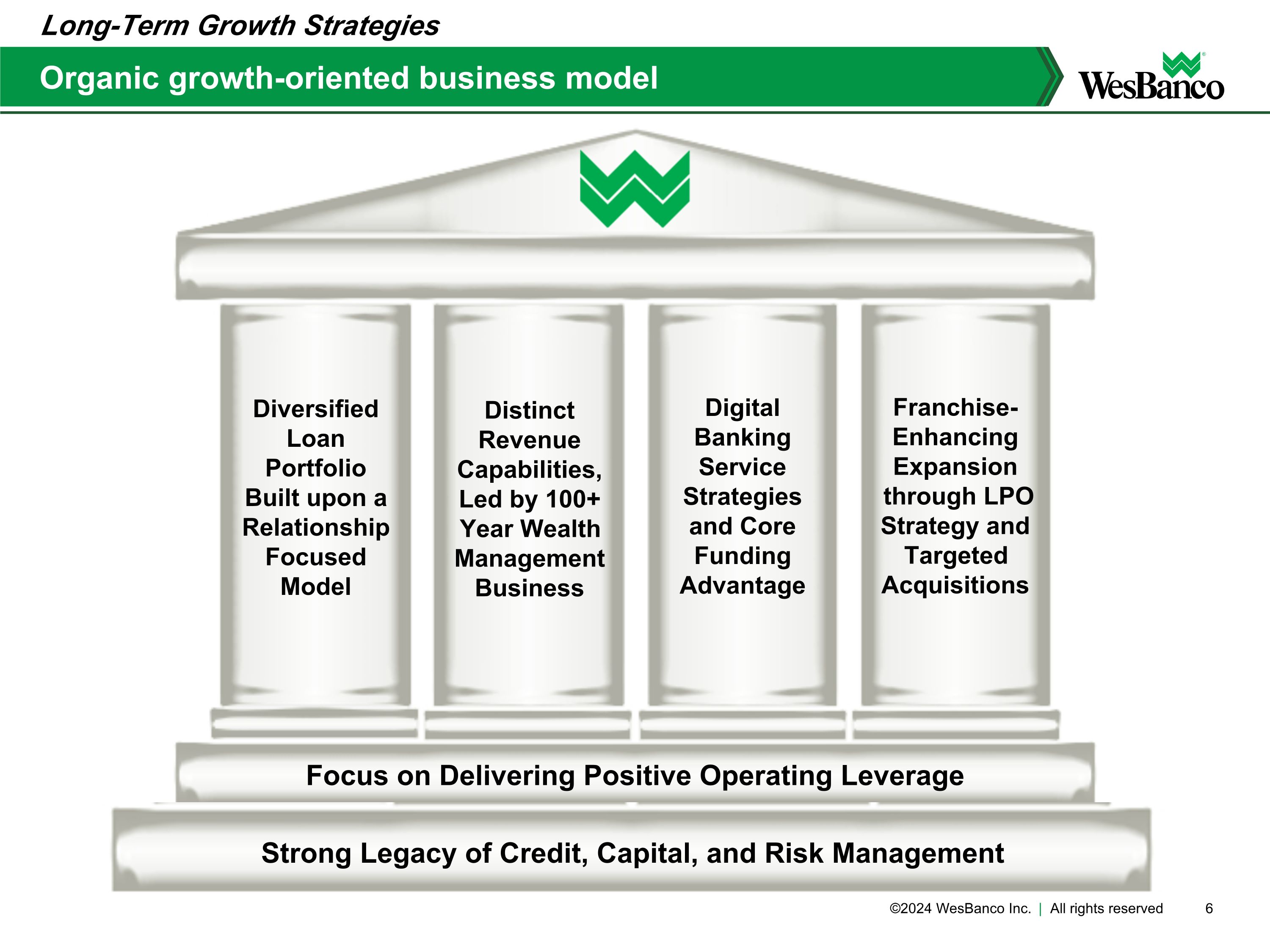 Long-Term Growth Strategies

Organic growth-oriented business model

WesBanco

Diversified Loan Portfolio Built upon a Relationship Focused Model

Distinct Revenue Capabilities, Led by 100+ Year Wealth Management Business

Digital Banking Service Strategies and Core Funding Advantage

Franchise-Enhancing Expansion through LPO Strategy and Targeted Acquisitions

Focus on Delivering Positive Operating Leverage

Strong Legacy of Credit, Capital, and Risk Management

©2024 WesBanco Inc. | All rights reserved 6